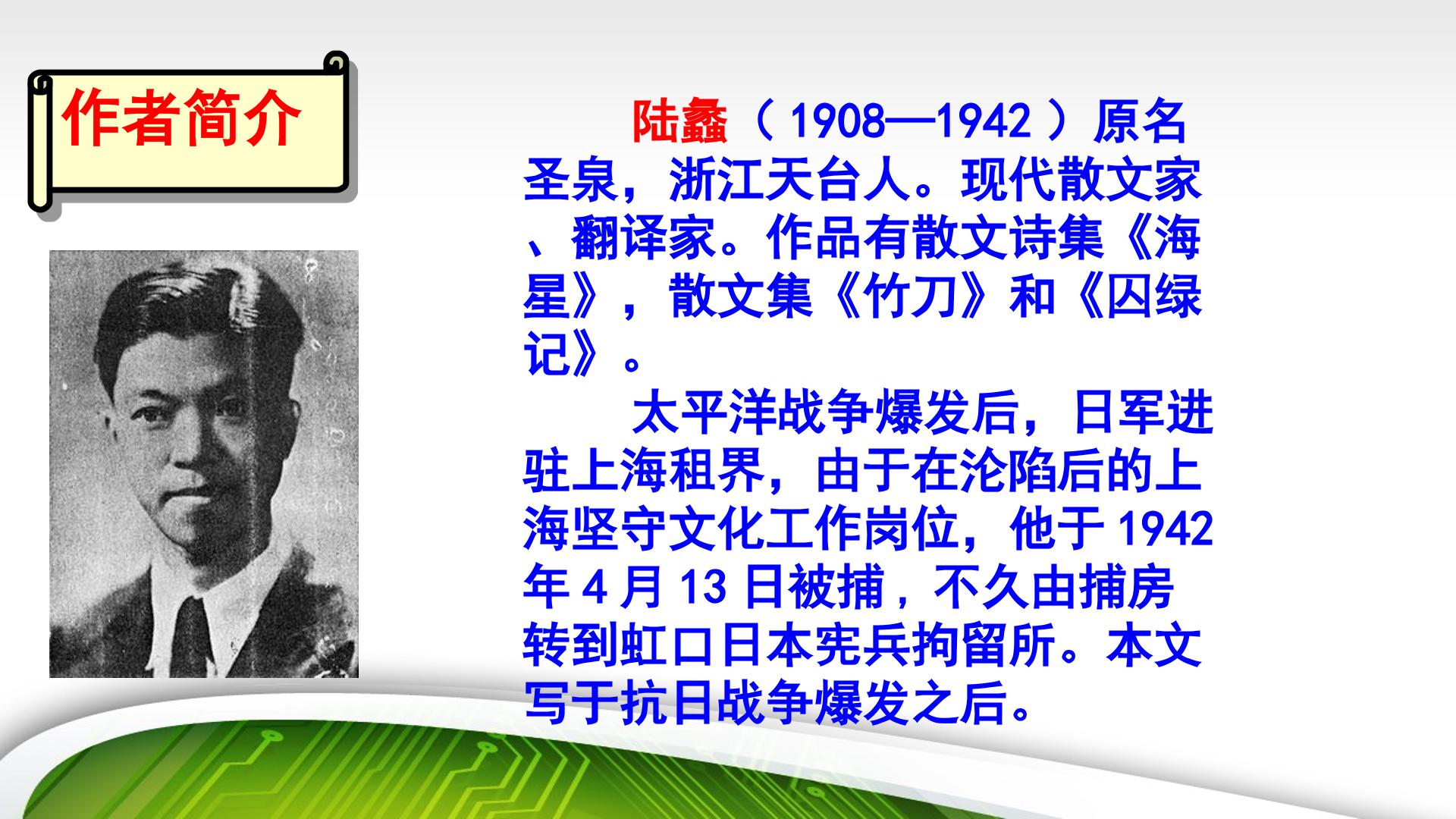 作者简介

陆蠡（1908—1942）原名圣泉，浙江天台人。现代散文家、翻译家。作品有散文诗集《海星》，散文集《竹刀》和《囚绿记》。

太平洋战争爆发后，日军进驻上海租界，由于在沦陷后的上海坚守文化工作岗位，他于1942年4月13日被捕，不久由捕房转到虹口日本宪兵拘留所。本文写于抗日战争爆发之后。